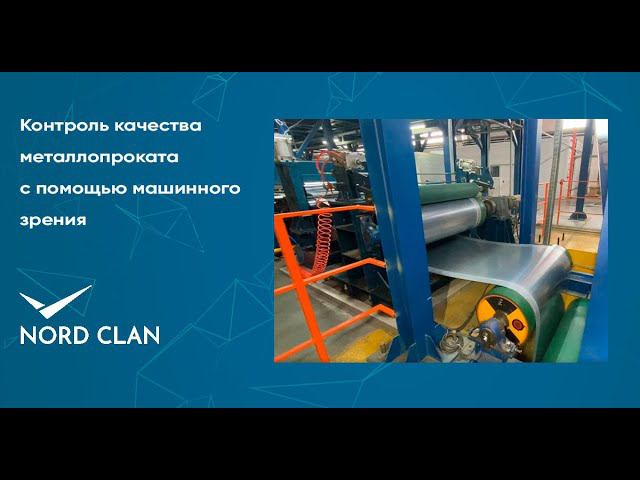 Контроль качества металлопроката с помощью машинного зрения

NORD CLAN